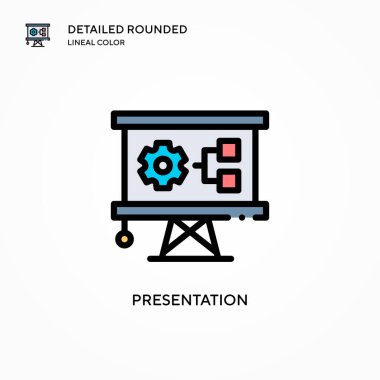 DETAILED ROUNDED
LINEAL COLOR

PRESENTATION